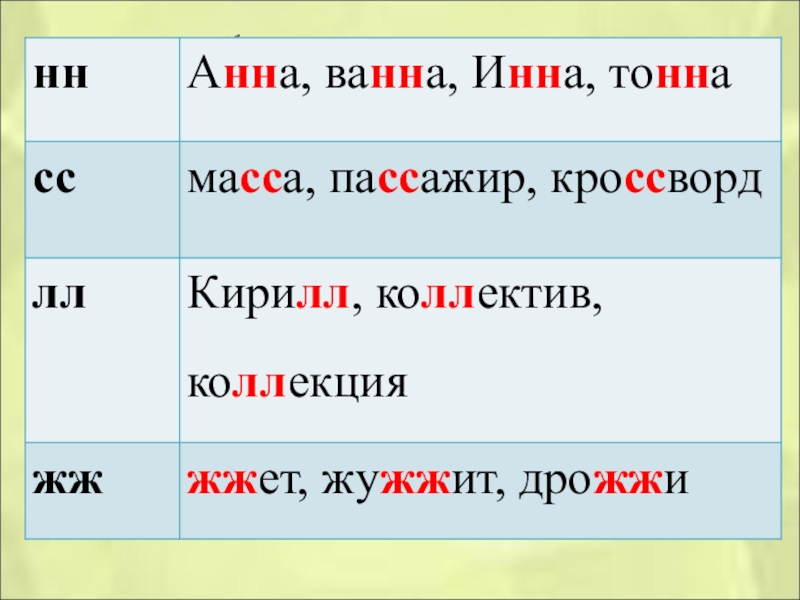 | нн | Анна, ванна, Инна, тонна |
|---|---|
| сс | масса, пассажир, кроссворд |
| лл | Кирилл, коллектив, коллекция |
| жж | жжет, жужжит, дрожжи |